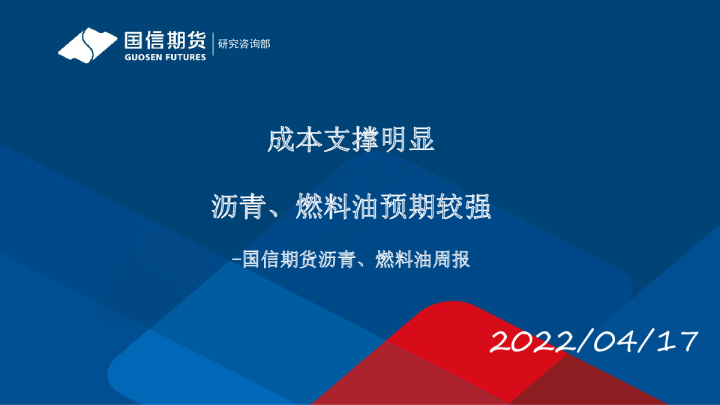 国信期货
GUOSEN FUTURES
研究咨询部

成本支撑明显

沥青、燃料油预期较强

-国信期货沥青、燃料油周报

2022/04/17